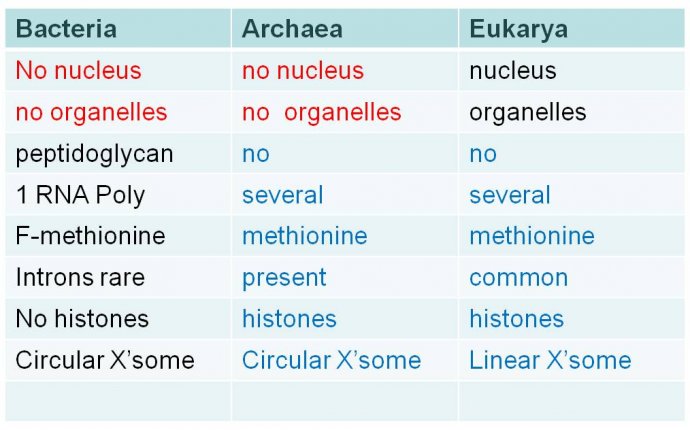 | Bacteria | Archaea | Eukarya |
|---|---|---|
| No nucleus | no nucleus | nucleus |
| no organelles | no organelles | organelles |
| peptidoglycan | no | no |
| 1 RNA Poly | several | several |
| F-methionine | methionine | methionine |
| Introns rare | present | common |
| No histones | histones | histones |
| Circular X'some | Circular X'some | Linear X'some |
| | | |